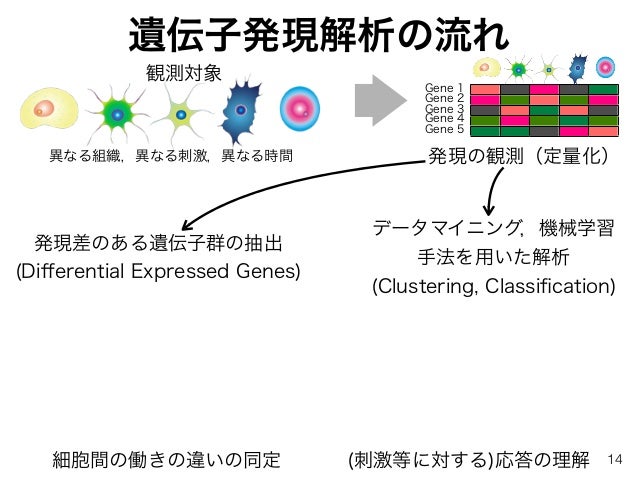 遺伝子発現解析の流れ

観測対象

異なる組織，異なる刺激，異なる時間

Gene 1
Gene 2
Gene 3
Gene 4
Gene 5

発現の観測（定量化）

発現差のある遺伝子群の抽出
(Differential Expressed Genes)

データマイニング，機械学習
手法を用いた解析
(Clustering, Classification)

細胞間の働きの違いの同定

(刺激等に対する)応答の理解

14